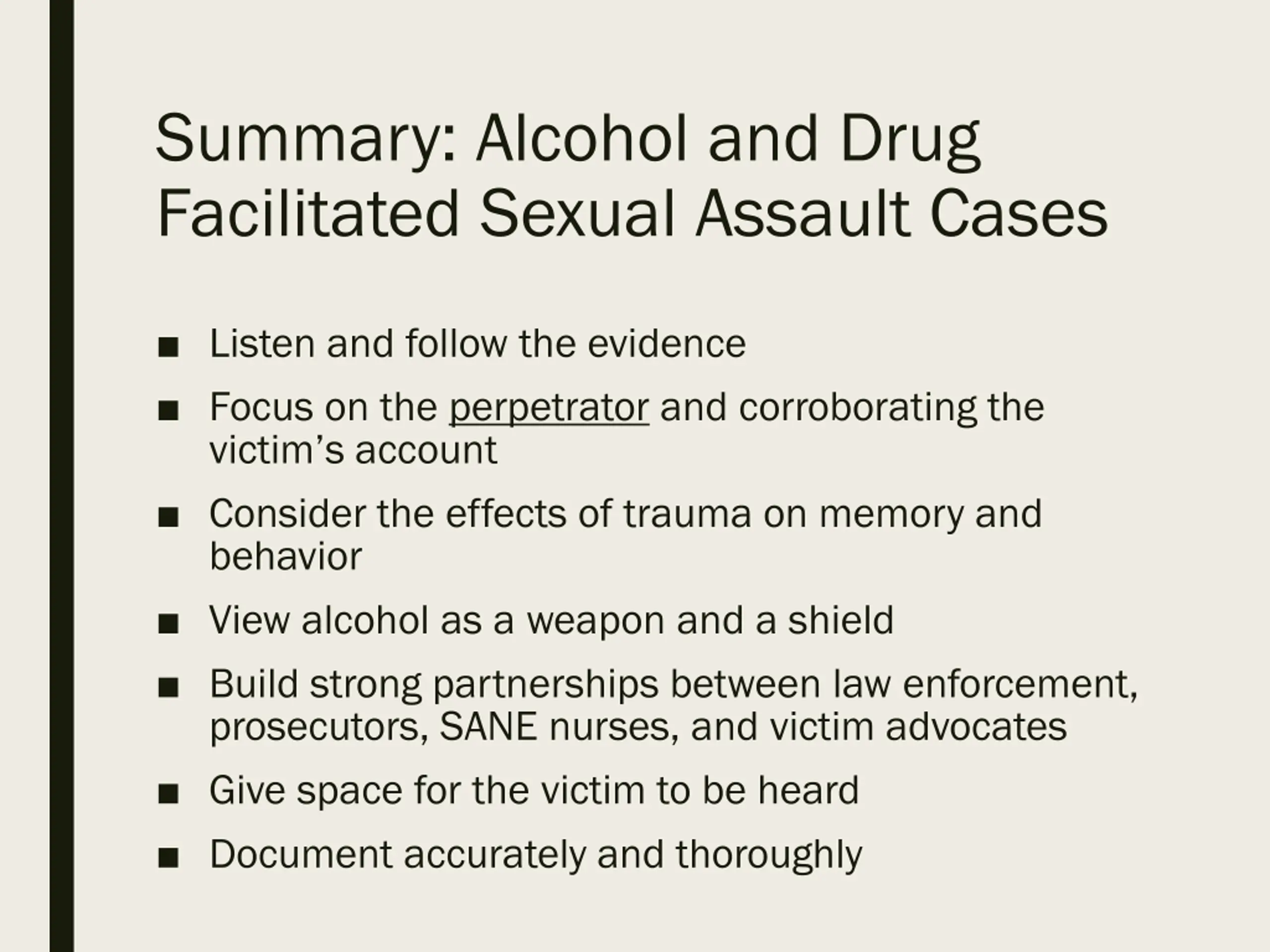 Summary: Alcohol and Drug Facilitated Sexual Assault Cases

■ Listen and follow the evidence

■ Focus on the perpetrator and corroborating the victim’s account

■ Consider the effects of trauma on memory and behavior

■ View alcohol as a weapon and a shield

■ Build strong partnerships between law enforcement, prosecutors, SANE nurses, and victim advocates

■ Give space for the victim to be heard

■ Document accurately and thoroughly